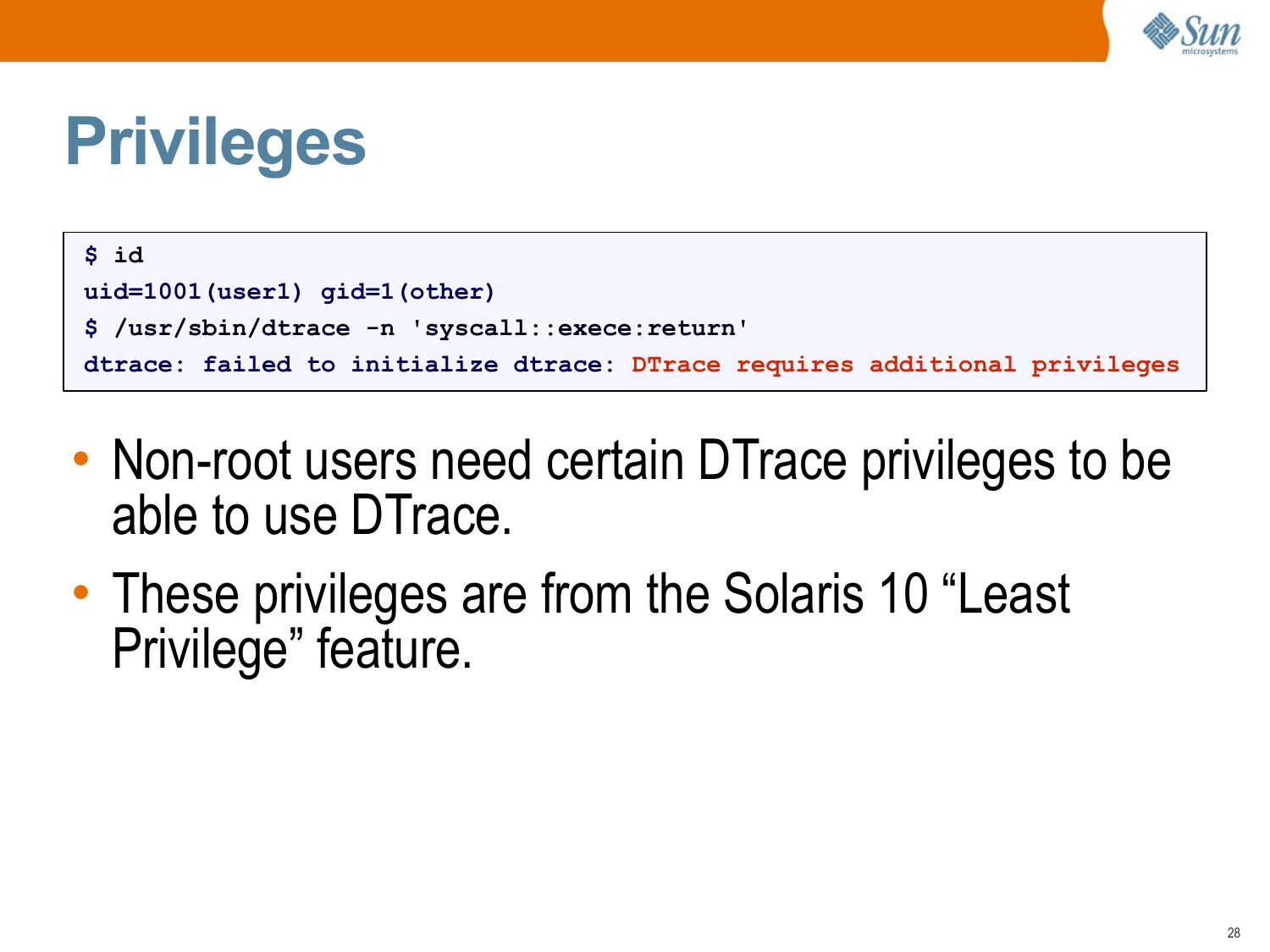 Sun microsystems

Privileges

$ id
uid=1001(user1) gid=1(other)
$ /usr/sbin/dtrace -n 'syscall::exece:return'
dtrace: failed to initialize dtrace: DTrace requires additional privileges

• Non-root users need certain DTrace privileges to be able to use DTrace.

• These privileges are from the Solaris 10 “Least Privilege” feature.

28